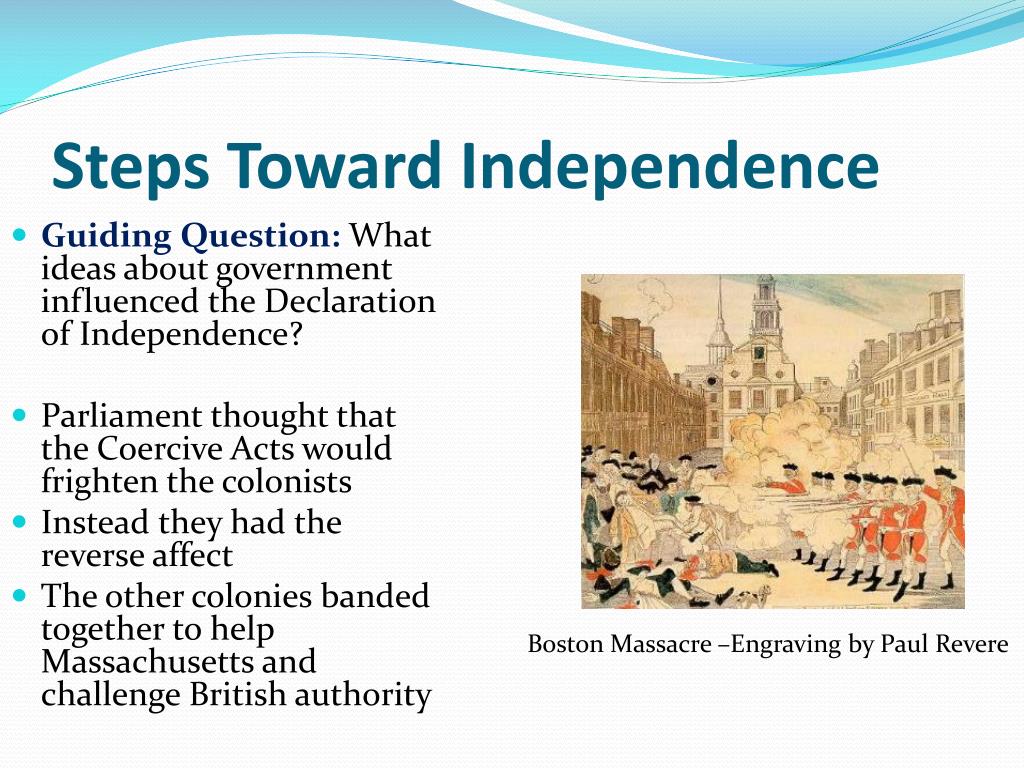 Steps Toward Independence

Guiding Question: What ideas about government influenced the Declaration of Independence?

Parliament thought that the Coercive Acts would frighten the colonists

Instead they had the reverse affect

The other colonies banded together to help Massachusetts and challenge British authority

Boston Massacre –Engraving by Paul Revere